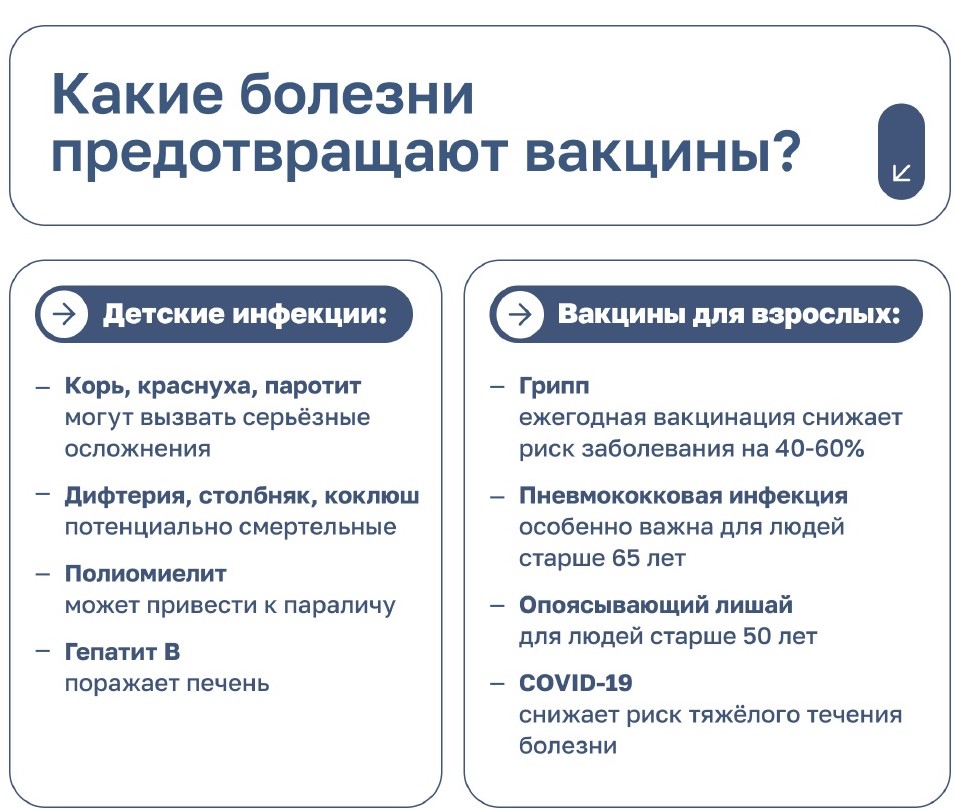 Какие болезни предотвращают вакцины?

Детские инфекции:

– Корь, краснуха, паротит
могут вызвать серьёзные осложнения

– Дифтерия, столбняк, коклюш
потенциально смертельные

– Полиомиелит
может привести к параличу

– Гепатит B
поражает печень

Вакцины для взрослых:

– Грипп
ежегодная вакцинация снижает риск заболевания на 40-60%

– Пневмококковая инфекция
особенно важна для людей старше 65 лет

– Опоясывающий лишай
для людей старше 50 лет

– COVID-19
снижает риск тяжёлого течения болезни